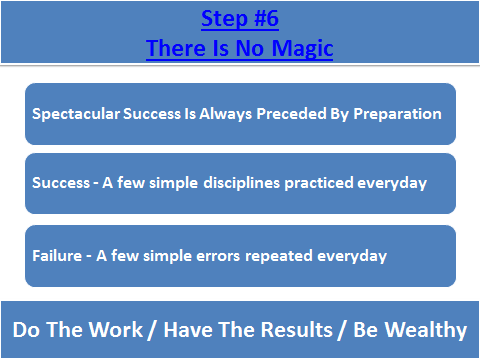 Step #6
There Is No Magic

Spectacular Success Is Always Preceded By Preparation

Success - A few simple disciplines practiced everyday

Failure - A few simple errors repeated everyday

Do The Work / Have The Results / Be Wealthy